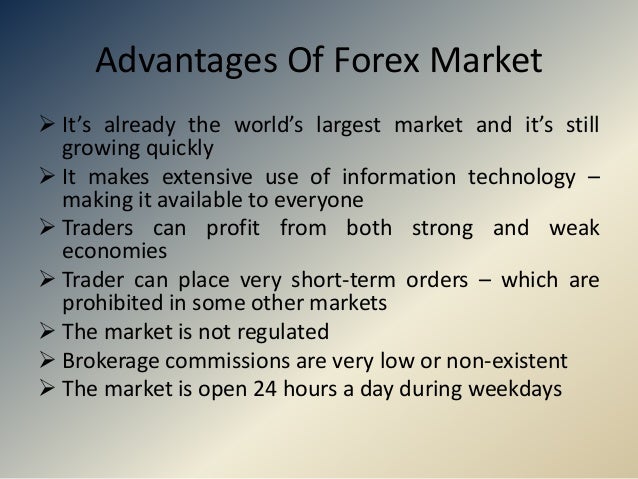 Advantages Of Forex Market

➢ It's already the world's largest market and it's still growing quickly

➢ It makes extensive use of information technology – making it available to everyone

➢ Traders can profit from both strong and weak economies

➢ Trader can place very short-term orders – which are prohibited in some other markets

➢ The market is not regulated

➢ Brokerage commissions are very low or non-existent

➢ The market is open 24 hours a day during weekdays